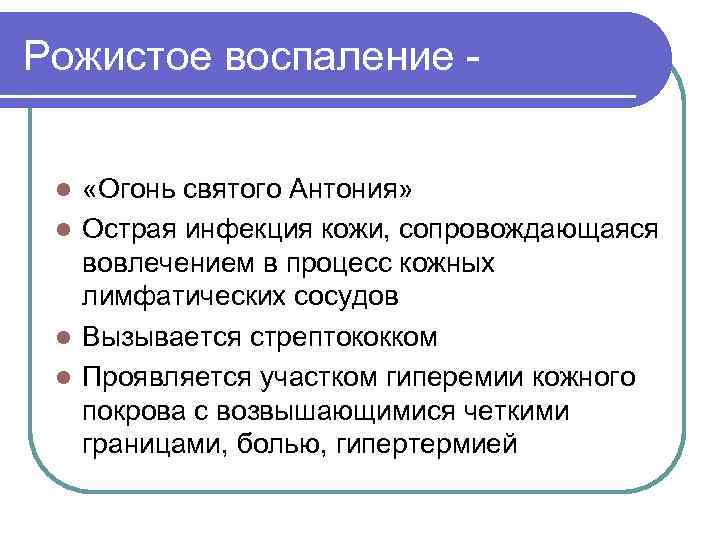 Рожистое воспаление -

- «Огонь святого Антония»
- Острая инфекция кожи, сопровождающаяся вовлечением в процесс кожных лимфатических сосудов
- Вызывается стрептококком
- Проявляется участком гиперемии кожного покрова с возвышающимися четкими границами, болью, гипертермией